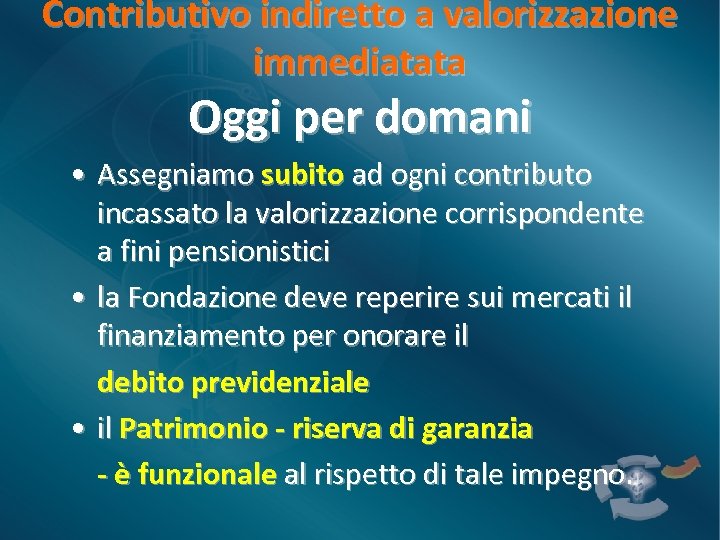 Contributivo indiretto a valorizzazione immediatata

Oggi per domani

• Assegniamo subito ad ogni contributo incassato la valorizzazione corrispondente a fini pensionistici

• la Fondazione deve reperire sui mercati il finanziamento per onorare il

debito previdenziale

• il Patrimonio - riserva di garanzia

- è funzionale al rispetto di tale impegno.